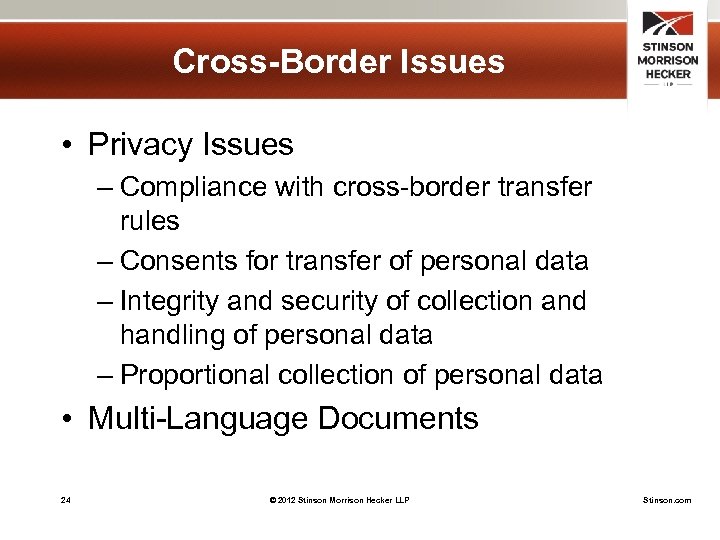 Cross-Border Issues

STINSON
MORRISON
HECKER
LLP

• Privacy Issues
– Compliance with cross-border transfer rules
– Consents for transfer of personal data
– Integrity and security of collection and handling of personal data
– Proportional collection of personal data
• Multi-Language Documents

24

© 2012 Stinson Morrison Hecker LLP

Stinson.com